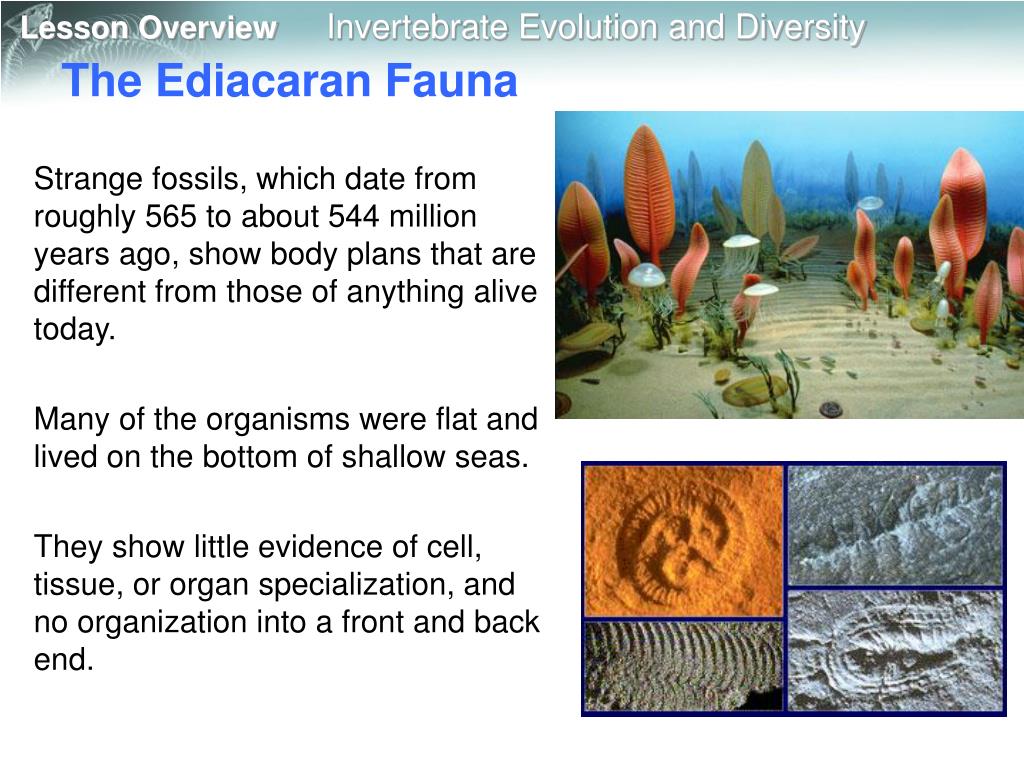 Lesson Overview Invertebrate Evolution and Diversity

The Ediacaran Fauna

Strange fossils, which date from roughly 565 to about 544 million years ago, show body plans that are different from those of anything alive today.

Many of the organisms were flat and lived on the bottom of shallow seas.

They show little evidence of cell, tissue, or organ specialization, and no organization into a front and back end.